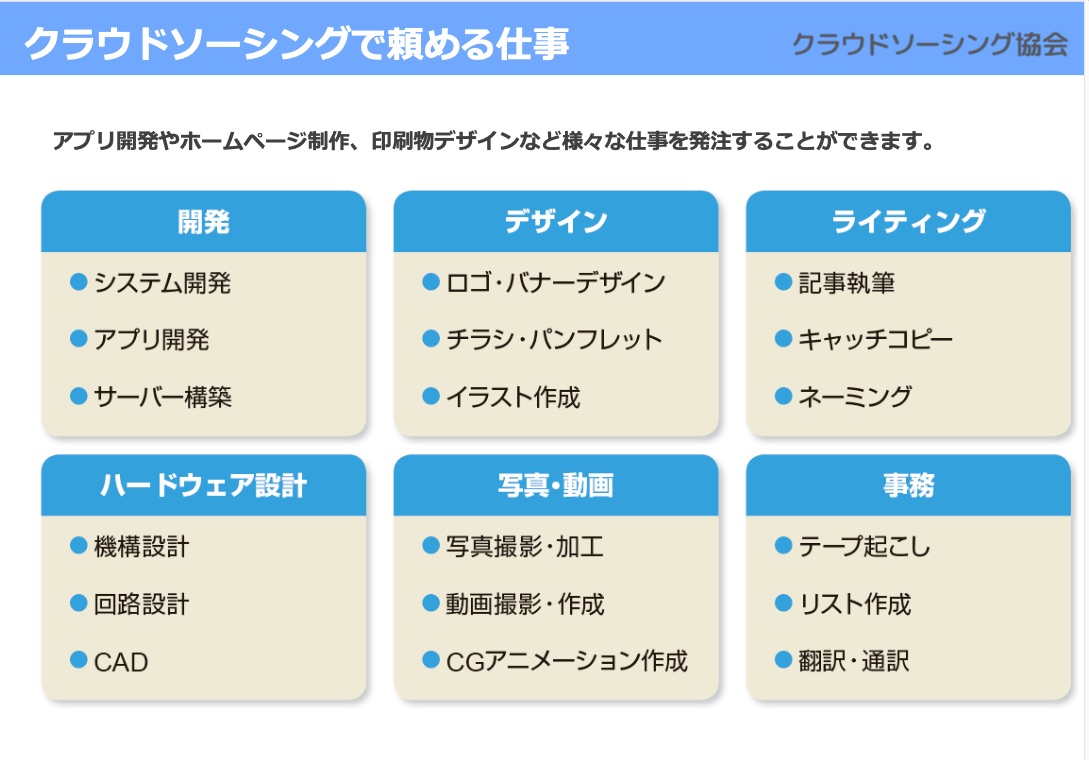 クラウドソーシングで頼める仕事

クラウドソーシング協会

アプリ開発やホームページ制作、印刷物デザインなど様々な仕事を発注することができます。

開発
● システム開発
● アプリ開発
● サーバー構築

デザイン
● ロゴ・バナーデザイン
● チラシ・パンフレット
● イラスト作成

ライティング
● 記事執筆
● キャッチコピー
● ネーミング

ハードウェア設計
● 機構設計
● 回路設計
● CAD

写真・動画
● 写真撮影・加工
● 動画撮影・作成
● CGアニメーション作成

事務
● テープ起こし
● リスト作成
● 翻訳・通訳